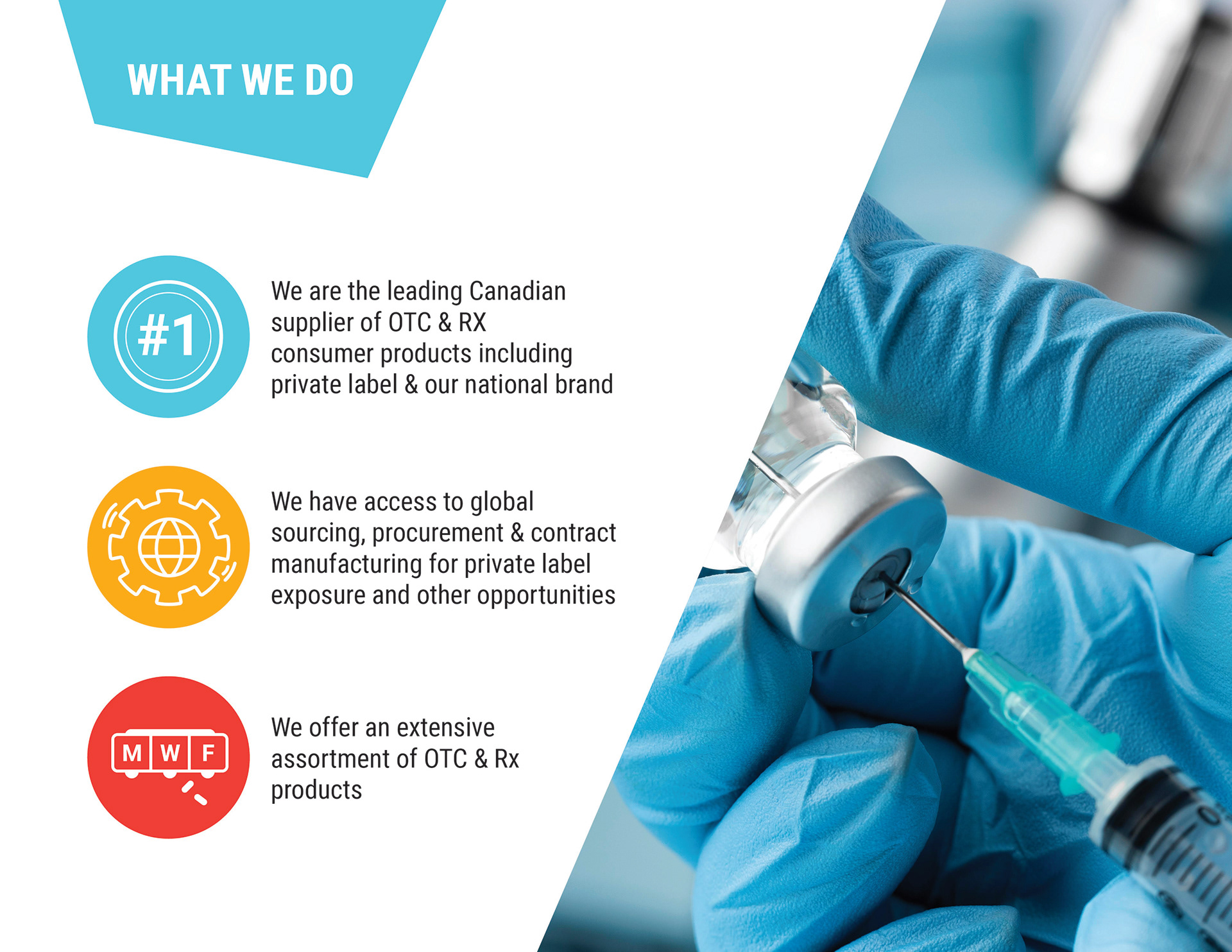 WHAT WE DO

#1

We are the leading Canadian supplier of OTC & RX consumer products including private label & our national brand

We have access to global sourcing, procurement & contract manufacturing for private label exposure and other opportunities

M W F

We offer an extensive assortment of OTC & Rx products